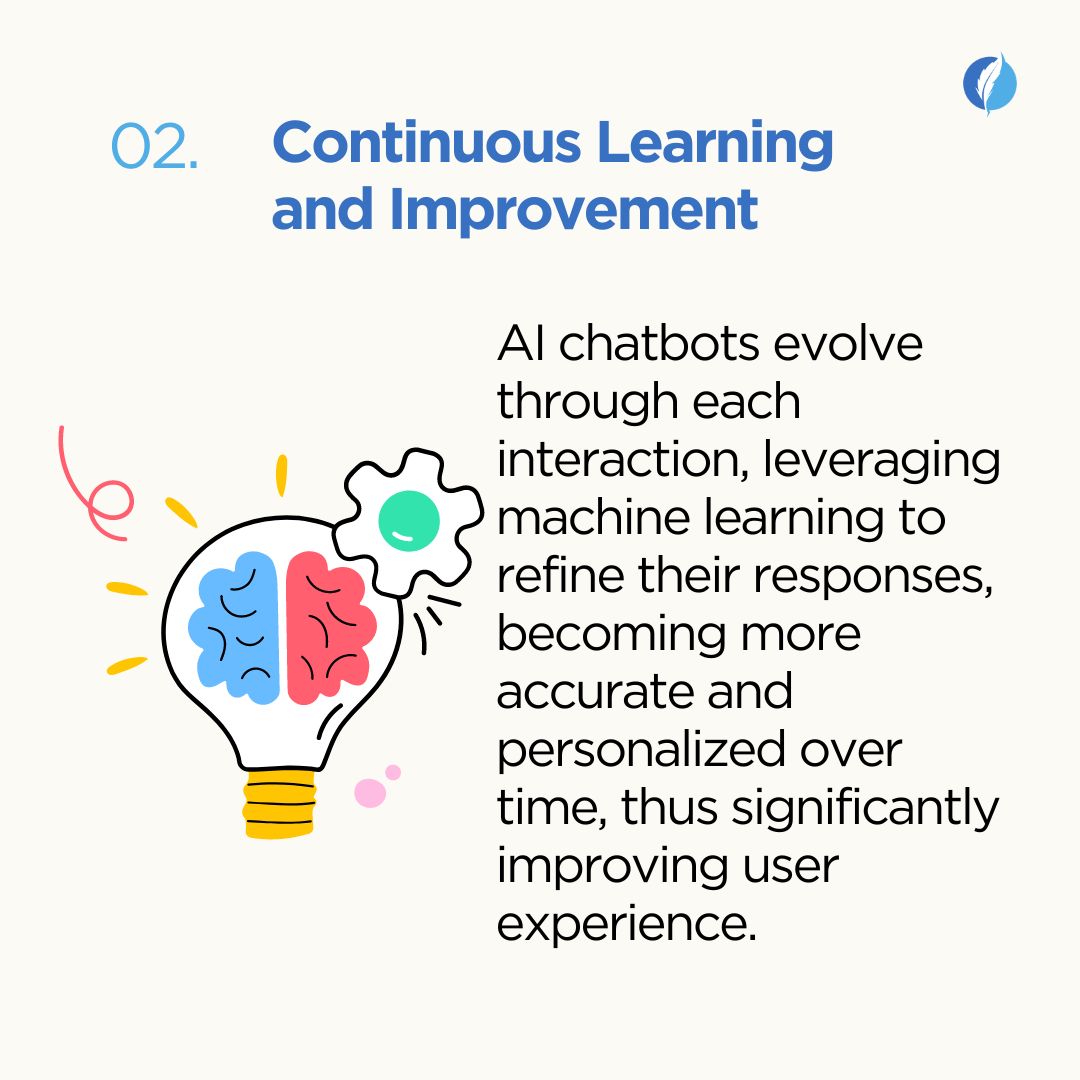 02. Continuous Learning and Improvement

AI chatbots evolve through each interaction, leveraging machine learning to refine their responses, becoming more accurate and personalized over time, thus significantly improving user experience.